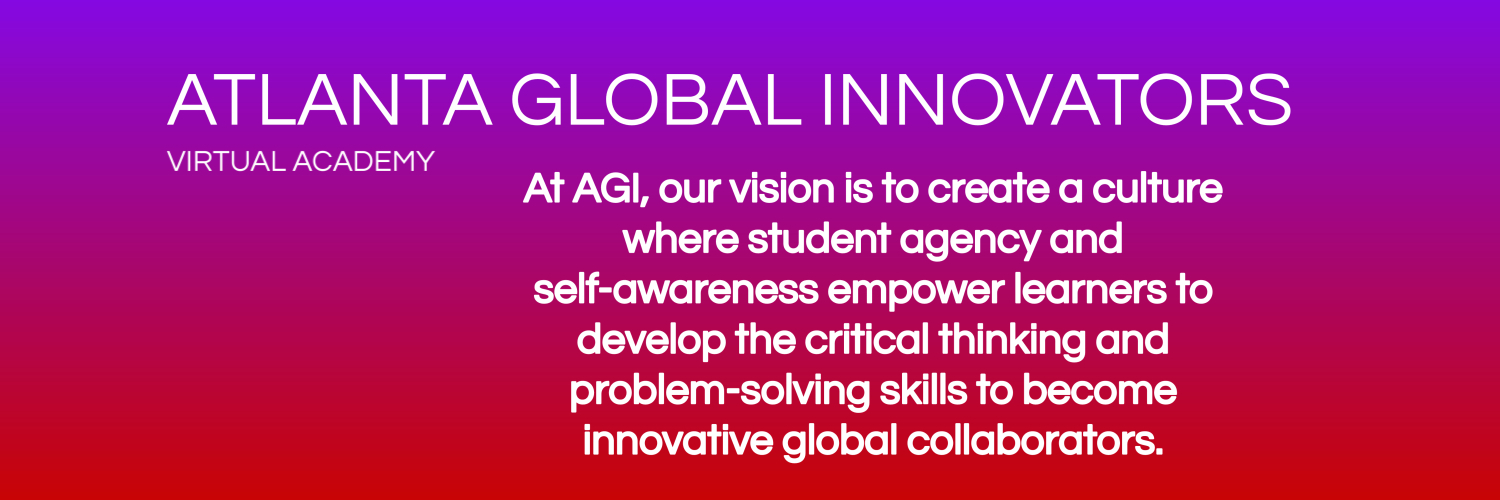 ATLANTA GLOBAL INNOVATORS
VIRTUAL ACADEMY

At AGI, our vision is to create a culture where student agency and self-awareness empower learners to develop the critical thinking and problem-solving skills to become innovative global collaborators.